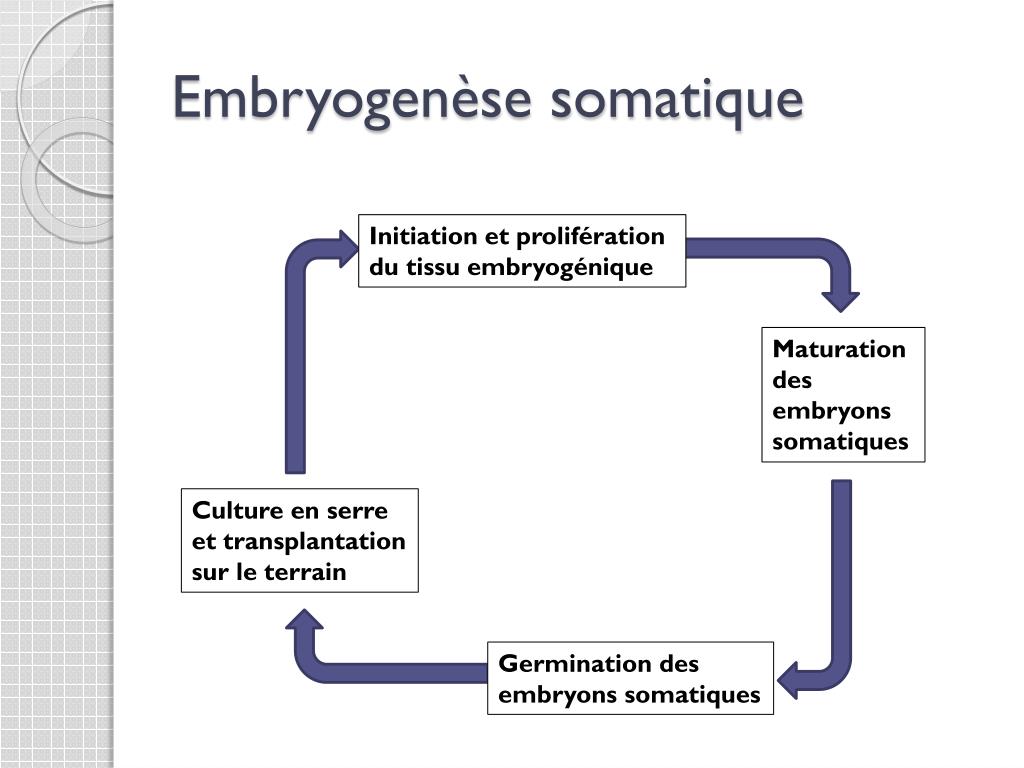 Embryogenèse somatique

Initiation et prolifération du tissu embryogénique

Maturation des embryons somatiques

Germination des embryons somatiques

Culture en serre et transplantation sur le terrain